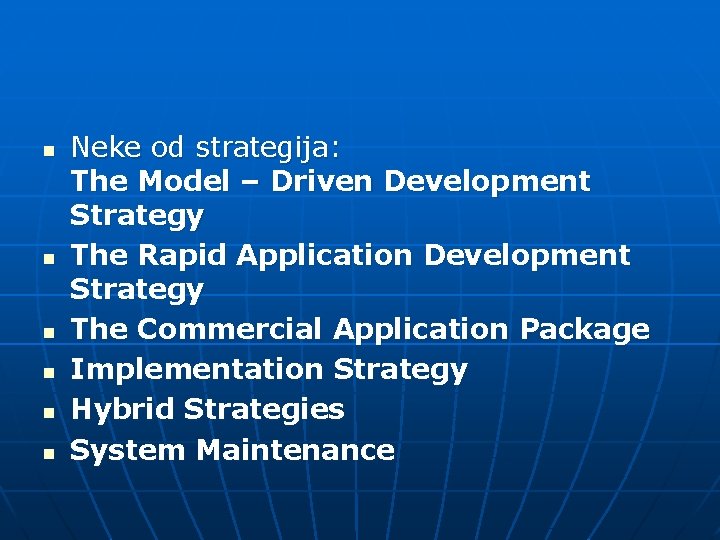 - Neke od strategija:
The Model – Driven Development Strategy
- The Rapid Application Development Strategy
- The Commercial Application Package
- Implementation Strategy
- Hybrid Strategies
- System Maintenance